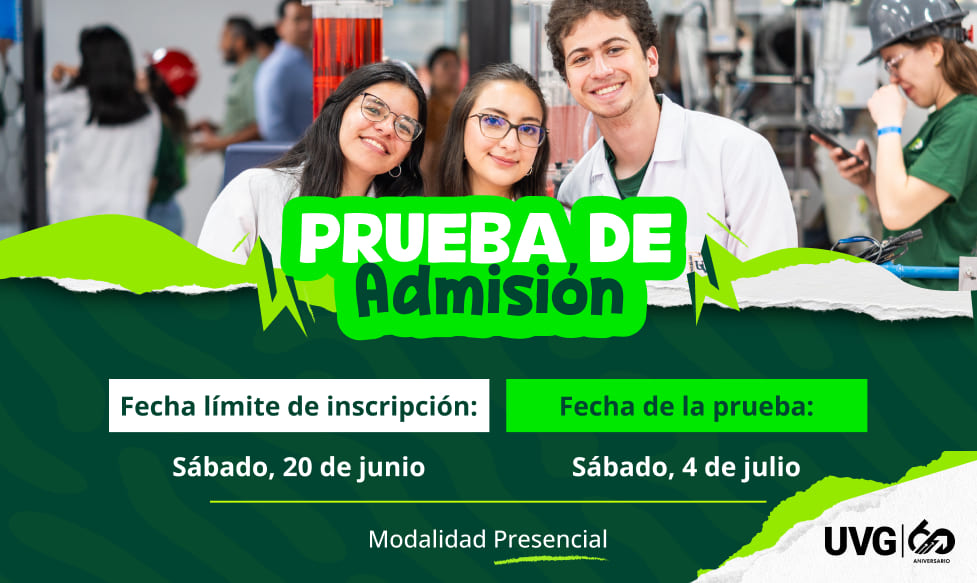 PRUEBA DE
Admisión

Fecha límite de inscripción:
Sábado, 20 de junio

Fecha de la prueba:
Sábado, 4 de julio

Modalidad Presencial

UVG 60 ANIVERSARIO